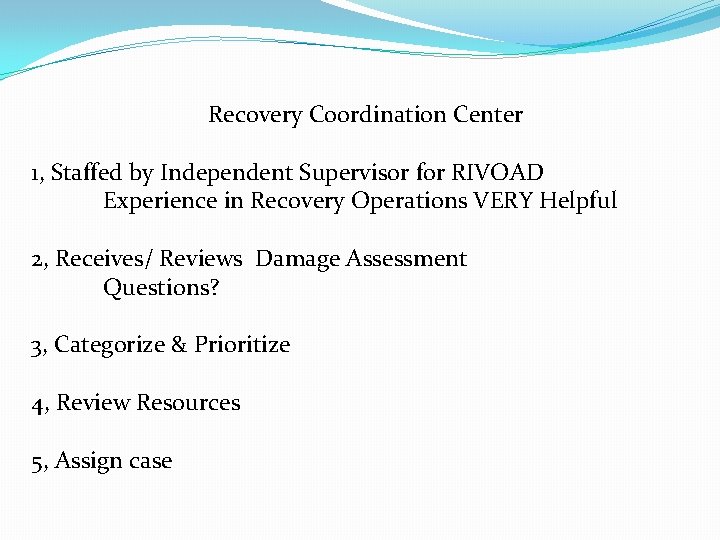 Recovery Coordination Center

1, Staffed by Independent Supervisor for RIVOAD
Experience in Recovery Operations VERY Helpful

2, Receives/ Reviews  Damage Assessment
Questions?

3, Categorize & Prioritize

4, Review Resources

5, Assign case